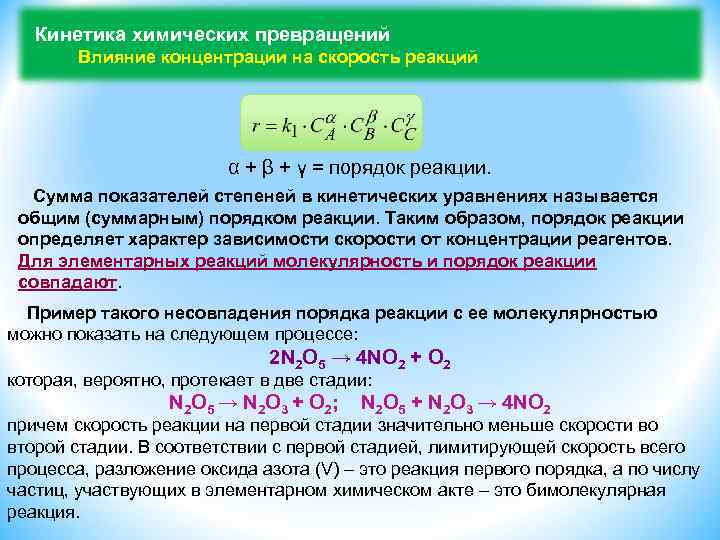 Кинетика химических превращений
Влияние концентрации на скорость реакций

$r = k_1 \cdot C_A^{\alpha} \cdot C_B^{\beta} \cdot C_C^{\gamma}$

α + β + γ = порядок реакции.

Сумма показателей степеней в кинетических уравнениях называется общим (суммарным) порядком реакции. Таким образом, порядок реакции определяет характер зависимости скорости от концентрации реагентов. Для элементарных реакций молекулярность и порядок реакции совпадают.

Пример такого несовпадения порядка реакции с ее молекулярностью можно показать на следующем процессе:

$2N_2O_5 \rightarrow 4NO_2 + O_2$

которая, вероятно, протекает в две стадии:

$N_2O_5 \rightarrow N_2O_3 + O_2$; $N_2O_5 + N_2O_3 \rightarrow 4NO_2$

причем скорость реакции на первой стадии значительно меньше скорости во второй стадии. В соответствии с первой стадией, лимитирующей скорость всего процесса, разложение оксида азота (V) – это реакция первого порядка, а по числу частиц, участвующих в элементарном химическом акте – это бимолекулярная реакция.